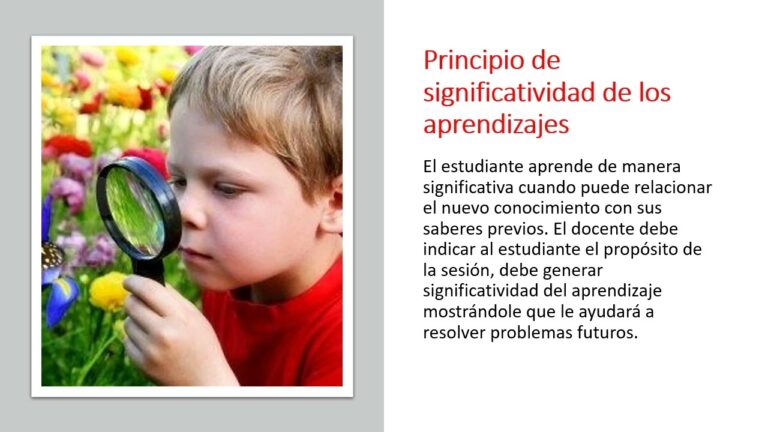 Principio de significatividad de los aprendizajes

El estudiante aprende de manera significativa cuando puede relacionar el nuevo conocimiento con sus saberes previos. El docente debe indicar al estudiante el propósito de la sesión, debe generar significatividad del aprendizaje mostrándole que le ayudará a resolver problemas futuros.